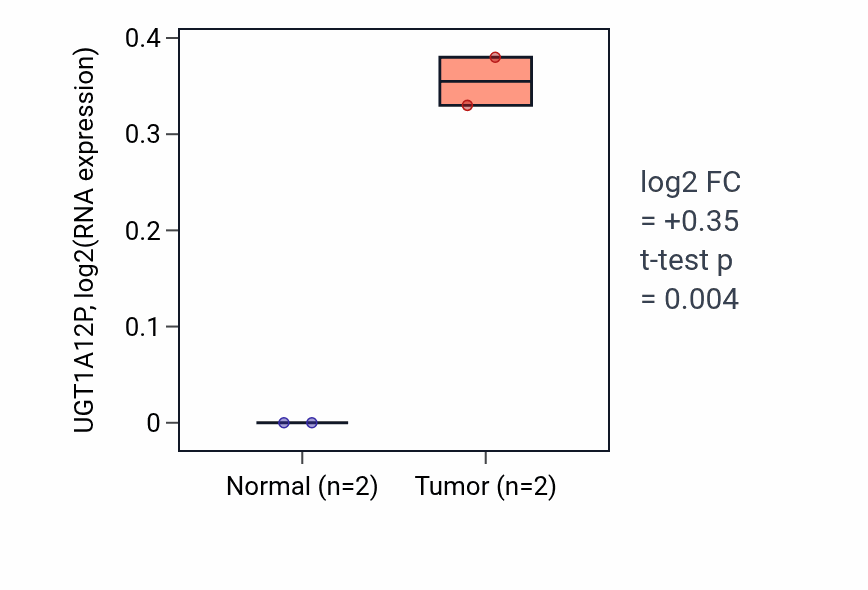 UGT1A12P, log2(RNA expression)

0.4
0.3
0.2
0.1
0

Normal (n=2)
Tumor (n=2)

log2 FC
= +0.35
t-test p
= 0.004